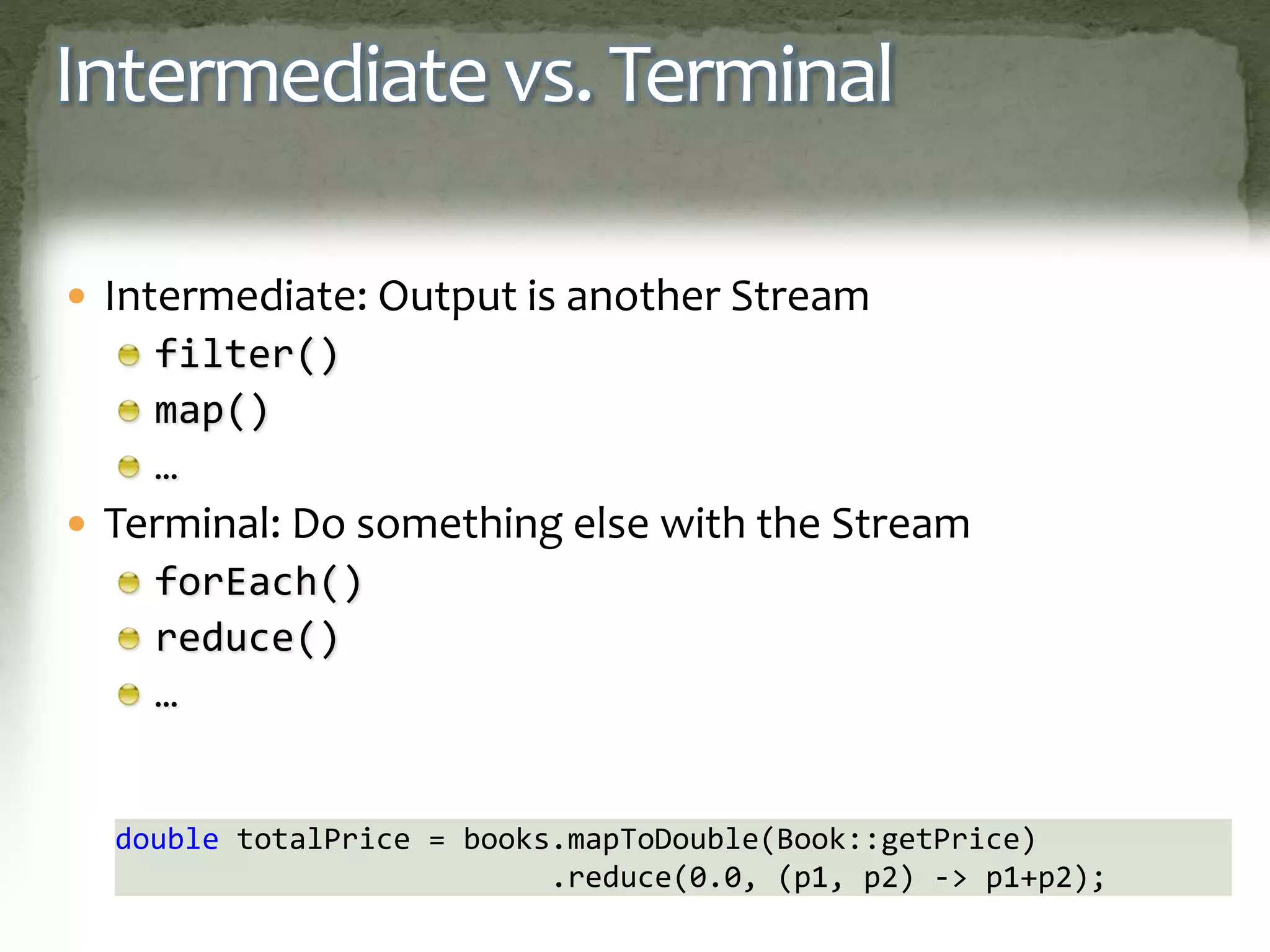 Intermediate vs. Terminal

• Intermediate: Output is another Stream
  • filter()
  • map()
  • …
• Terminal: Do something else with the Stream
  • forEach()
  • reduce()
  • …

double totalPrice = books.mapToDouble(Book::getPrice)
                         .reduce(0.0, (p1, p2) -> p1+p2);